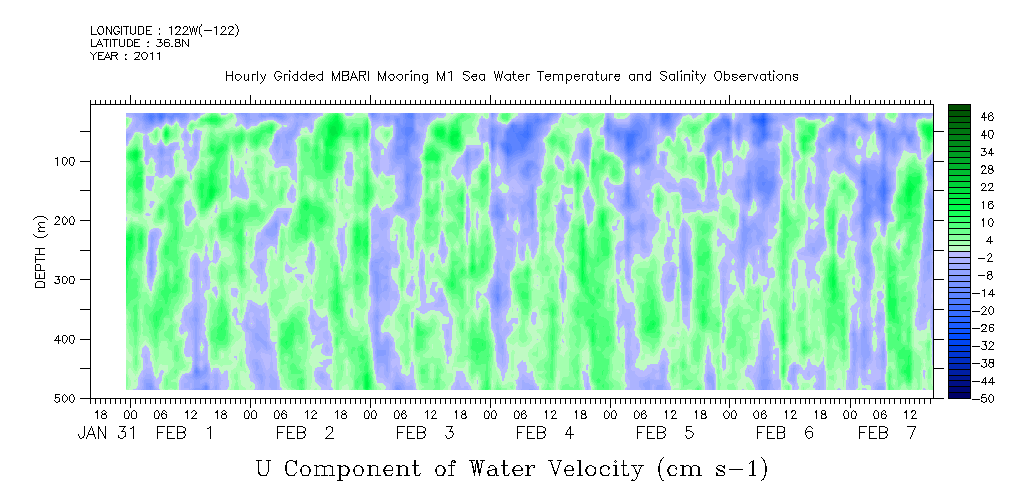 LONGITUDE : 122W(-122)
LATITUDE : 36.8N
YEAR : 2011

Hourly Gridded MBARI Mooring M1 Sea Water Temperature and Salinity Observations

DEPTH (m)

100
200
300
400
500

46
40
34
28
22
16
10
4
-2
-8
-14
-20
-26
-32
-38
-44
-50

18 00 06 12 18 00 06 12 18 00 06 12 18 00 06 12 18 00 06 12 18 00 06 12 18 00 06 12

JAN 31 FEB 1 FEB 2 FEB 3 FEB 4 FEB 5 FEB 6 FEB 7

U Component of Water Velocity (cm s-1)